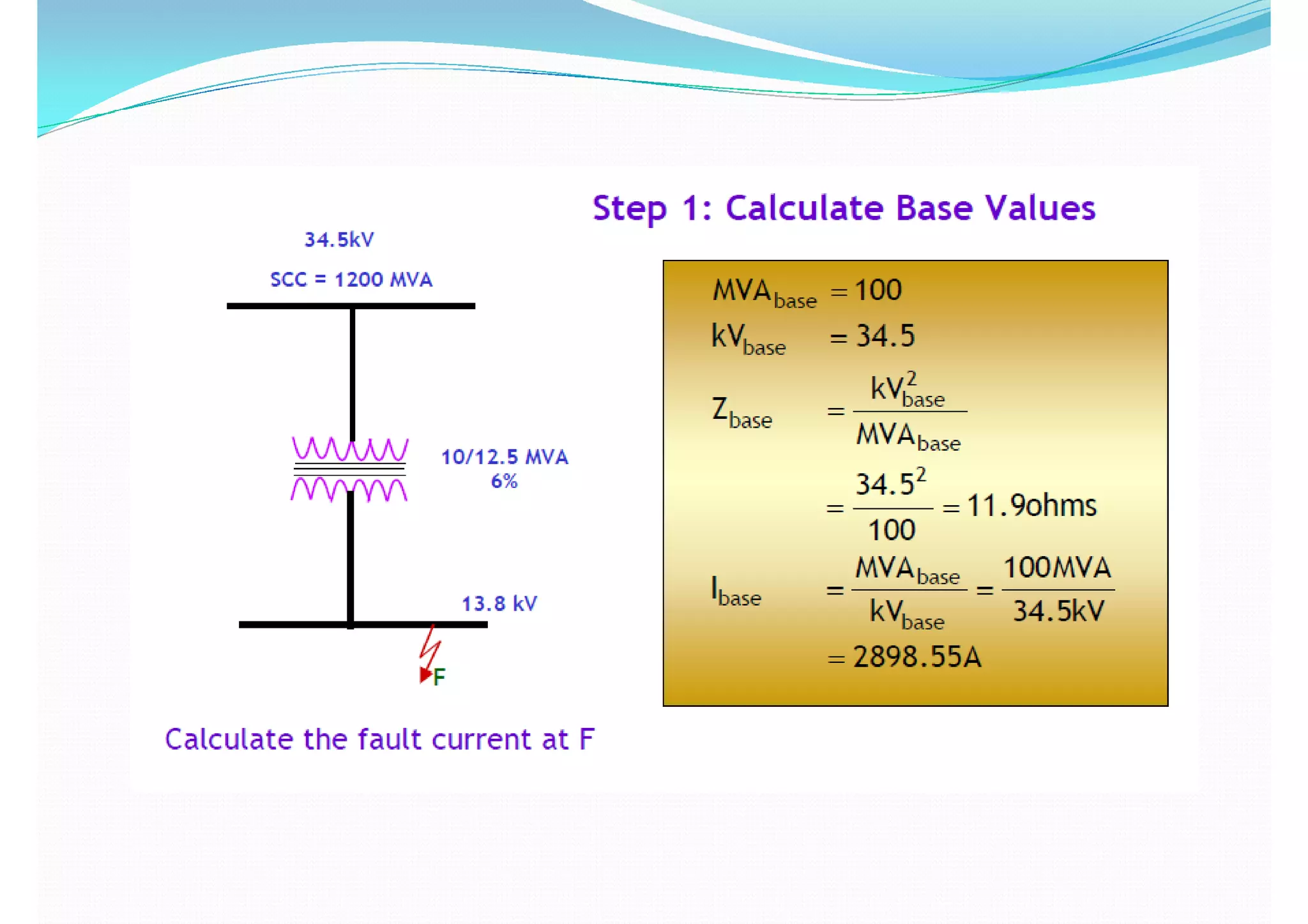 Step 1: Calculate Base Values

34.5kV

SCC = 1200 MVA

10/12.5 MVA
6%

13.8 kV

F

Calculate the fault current at F

$MVA_{base} = 100$

$kV_{base} = 34.5$

$Z_{base} = \frac{kV_{base}^2}{MVA_{base}}$

$= \frac{34.5^2}{100} = 11.9ohms$

$I_{base} = \frac{MVA_{base}}{kV_{base}} = \frac{100MVA}{34.5kV}$

$= 2898.55A$